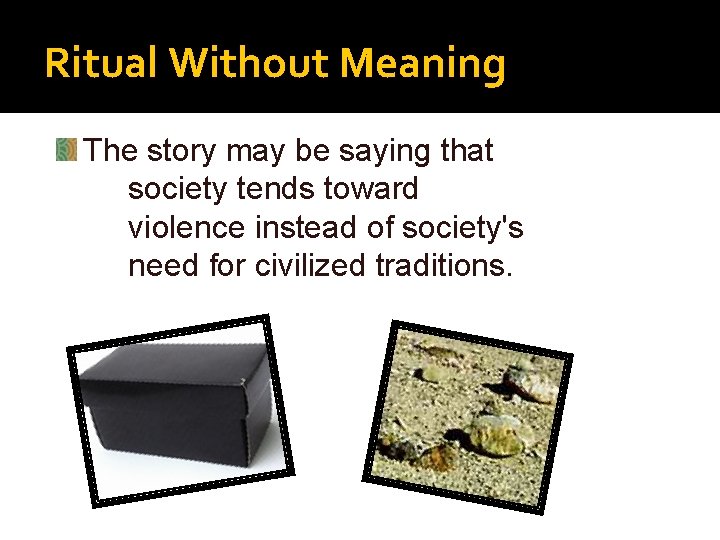 Ritual Without Meaning

The story may be saying that society tends toward violence instead of society's need for civilized traditions.